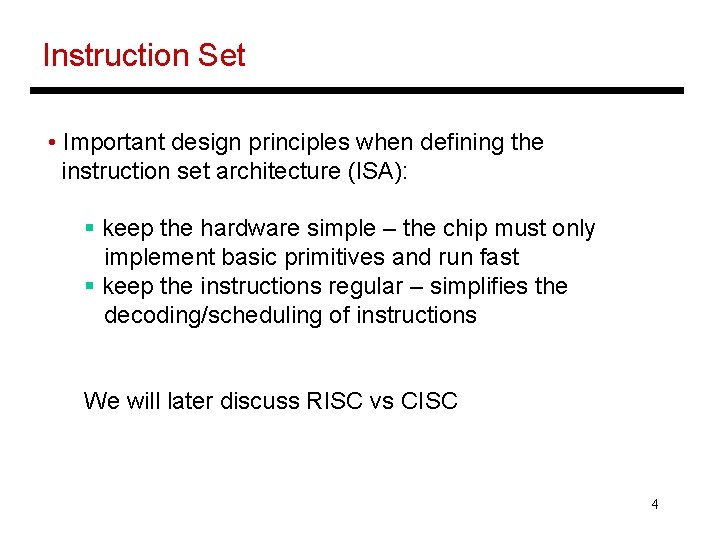 Instruction Set

• Important design principles when defining the instruction set architecture (ISA):

▪ keep the hardware simple – the chip must only implement basic primitives and run fast
▪ keep the instructions regular – simplifies the decoding/scheduling of instructions

We will later discuss RISC vs CISC

4